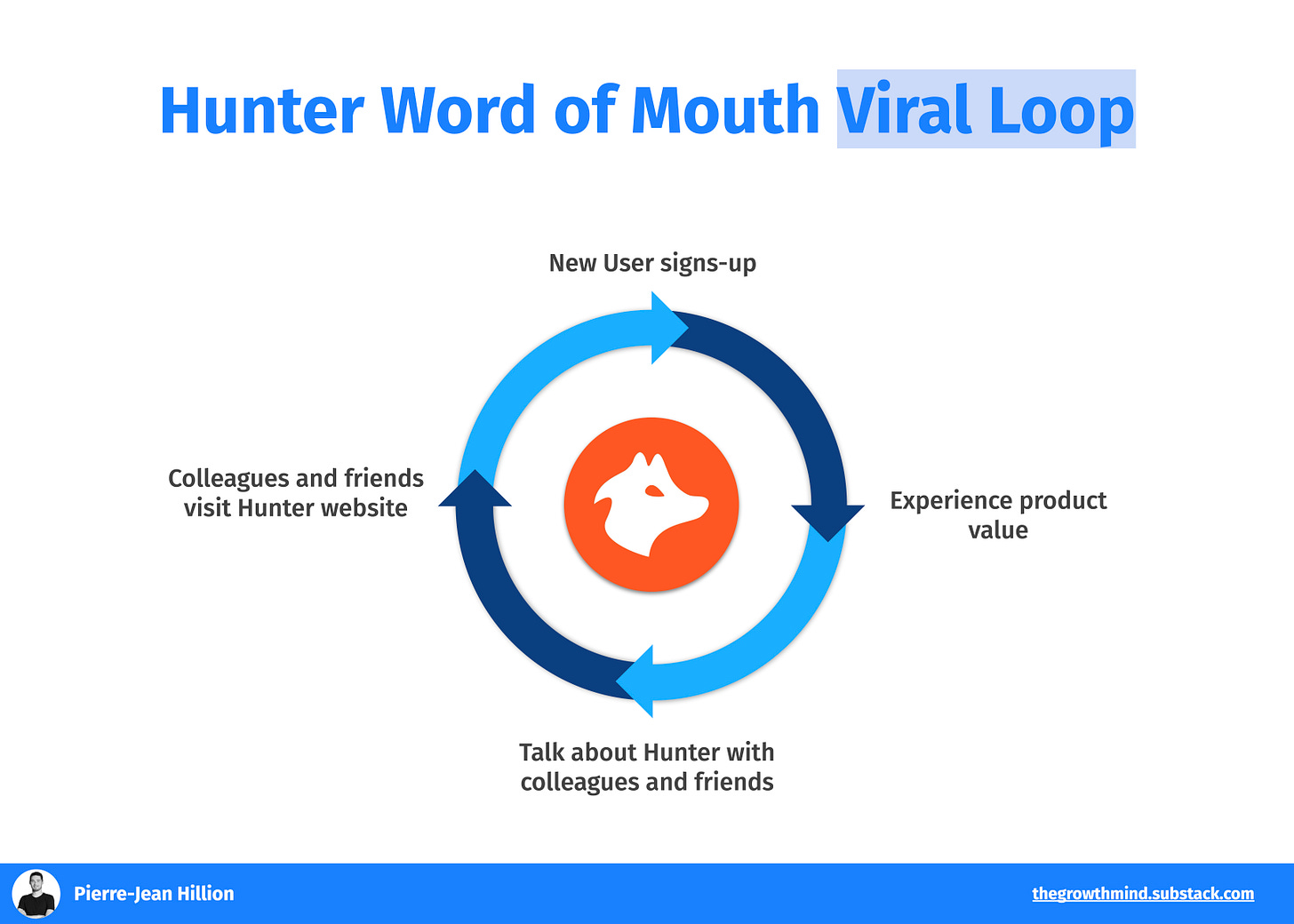 Hunter Word of Mouth Viral Loop

New User signs-up

Experience product value

Talk about Hunter with colleagues and friends

Colleagues and friends visit Hunter website

Pierre-Jean Hillion

thegrowthmind.substack.com